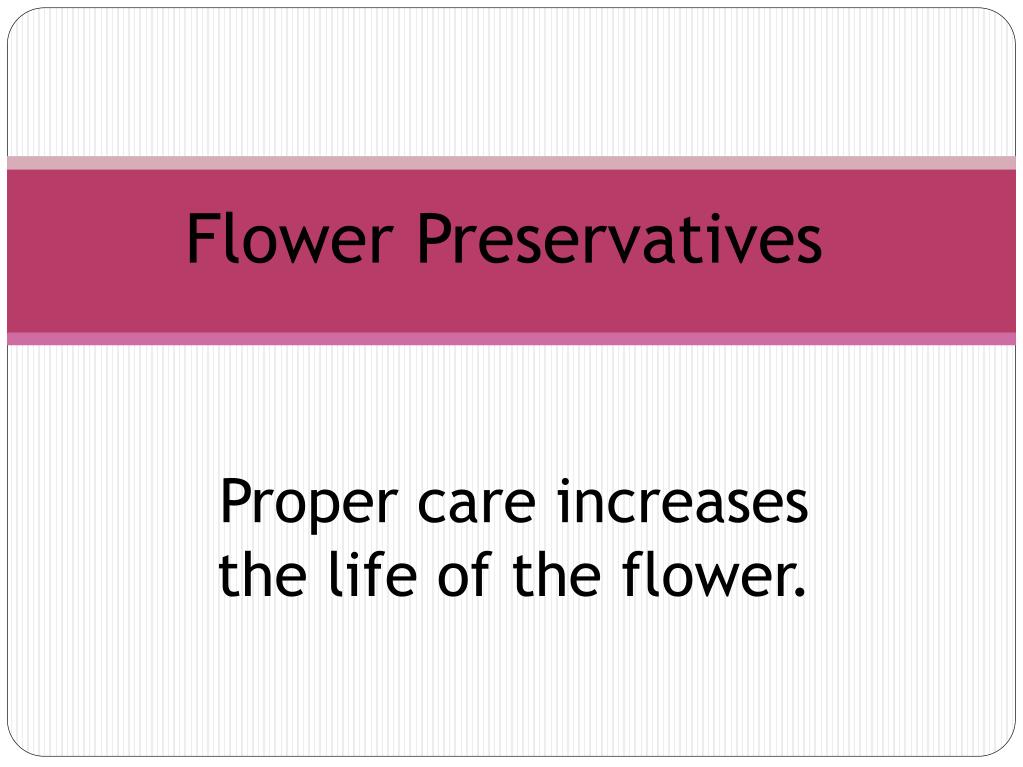 Flower Preservatives

Proper care increases the life of the flower.